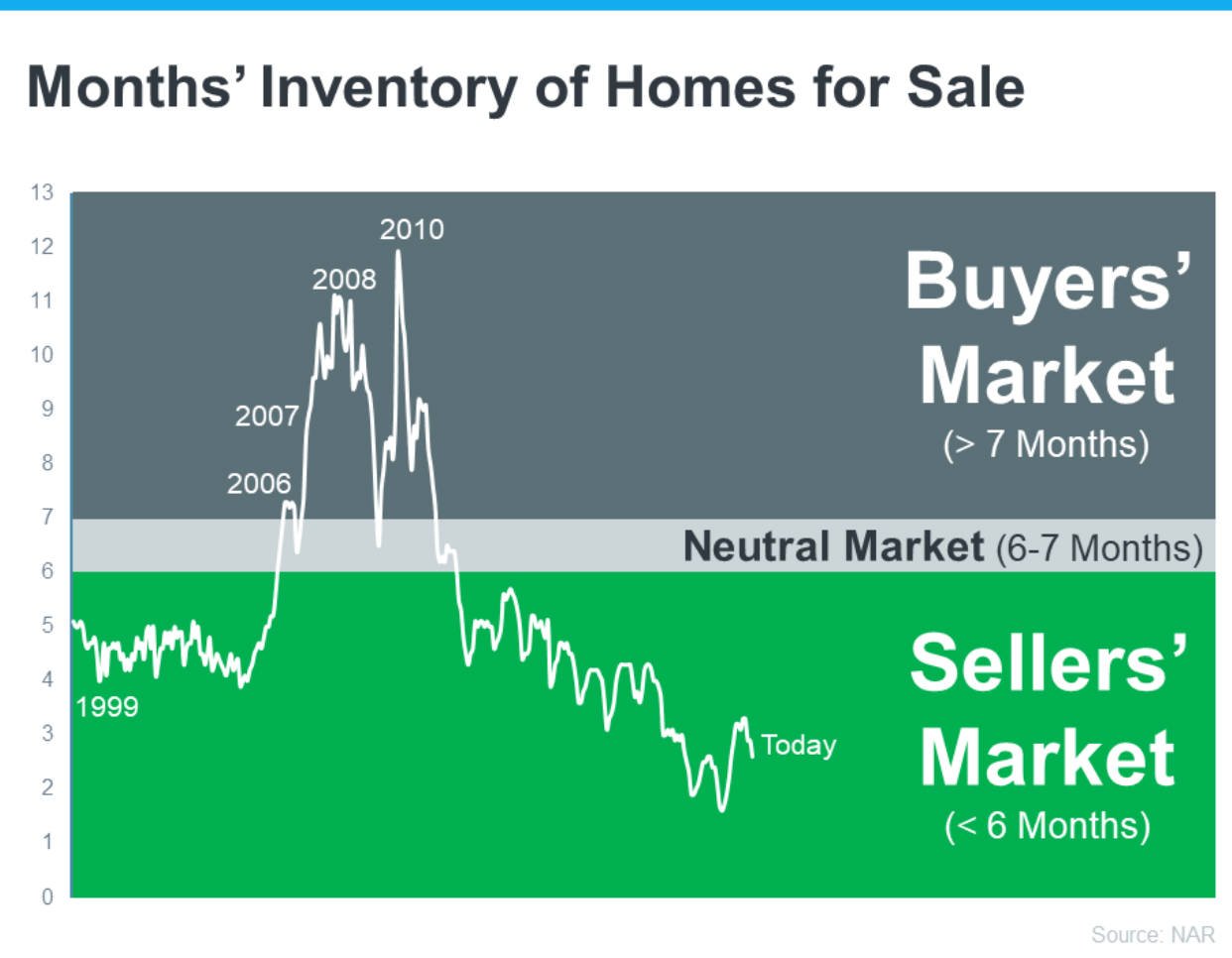 Months' Inventory of Homes for Sale

13
12
11
10
9
8
7
6
5
4
3
2
1
0

2010
2008
2007
2006
1999
Today

Buyers' Market
(> 7 Months)

Neutral Market (6-7 Months)

Sellers' Market
(< 6 Months)

Source: NAR